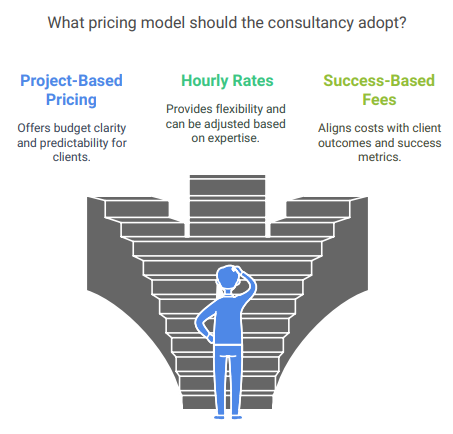 What pricing model should the consultancy adopt?

Project-Based Pricing

Offers budget clarity and predictability for clients.

Hourly Rates

Provides flexibility and can be adjusted based on expertise.

Success-Based Fees

Aligns costs with client outcomes and success metrics.